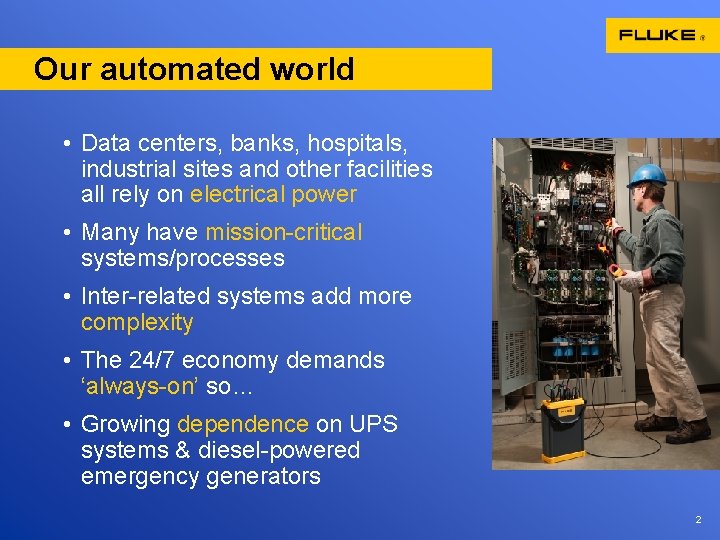 FLUKE ®

Our automated world

• Data centers, banks, hospitals, industrial sites and other facilities all rely on electrical power

• Many have mission-critical systems/processes

• Inter-related systems add more complexity

• The 24/7 economy demands ‘always-on’ so…

• Growing dependence on UPS systems & diesel-powered emergency generators

2